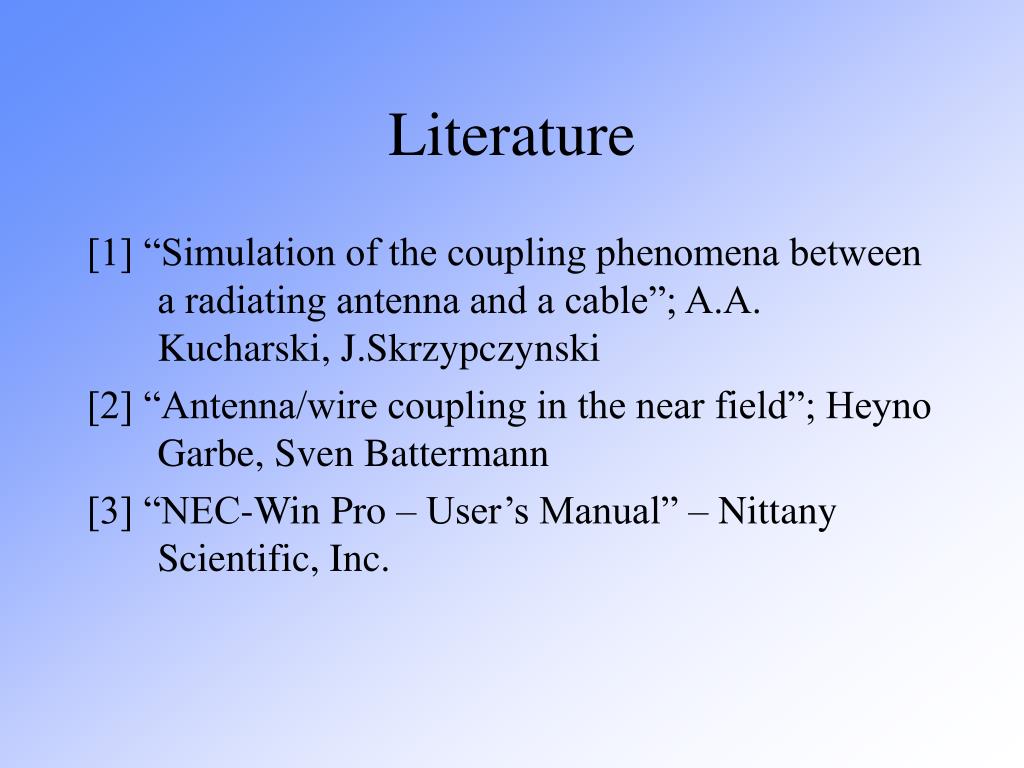 Literature

[1] “Simulation of the coupling phenomena between a radiating antenna and a cable”; A.A. Kucharski, J.Skrzypczynski

[2] “Antenna/wire coupling in the near field”; Heyno Garbe, Sven Battermann

[3] “NEC-Win Pro – User’s Manual” – Nittany Scientific, Inc.